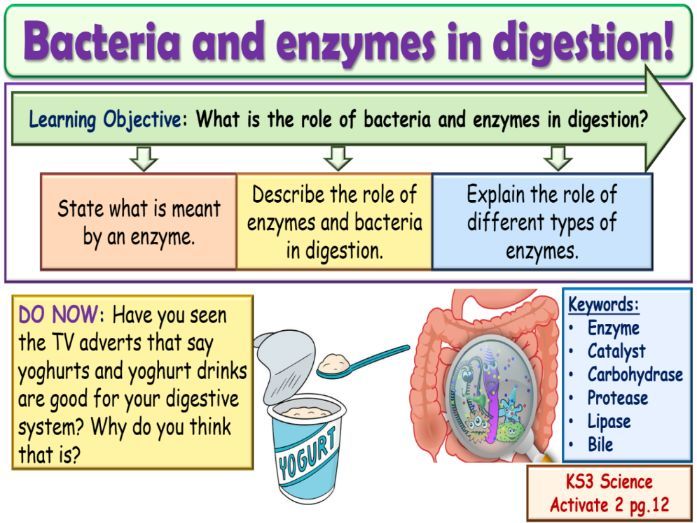 Bacteria and enzymes in digestion!

Learning Objective: What is the role of bacteria and enzymes in digestion?

State what is meant by an enzyme.

Describe the role of enzymes and bacteria in digestion.

Explain the role of different types of enzymes.

DO NOW: Have you seen the TV adverts that say yoghurts and yoghurt drinks are good for your digestive system? Why do you think that is?

YOGURT

Keywords:
• Enzyme
• Catalyst
• Carbohydrase
• Protease
• Lipase
• Bile

KS3 Science
Activate 2 pg.12